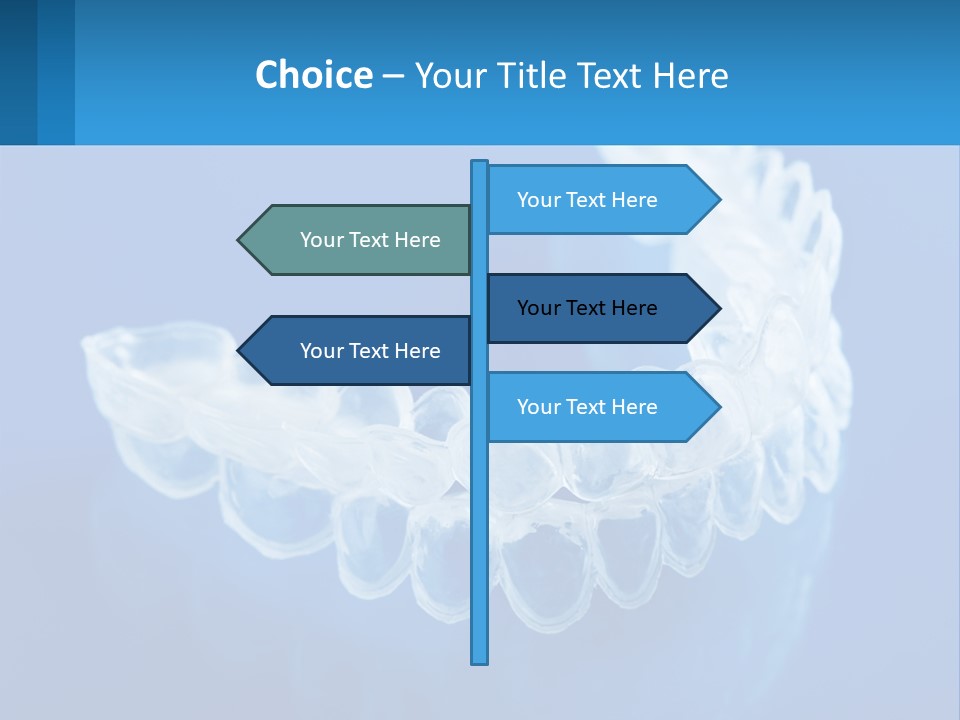 Choice – Your Title Text Here

Your Text Here

Your Text Here

Your Text Here

Your Text Here

Your Text Here